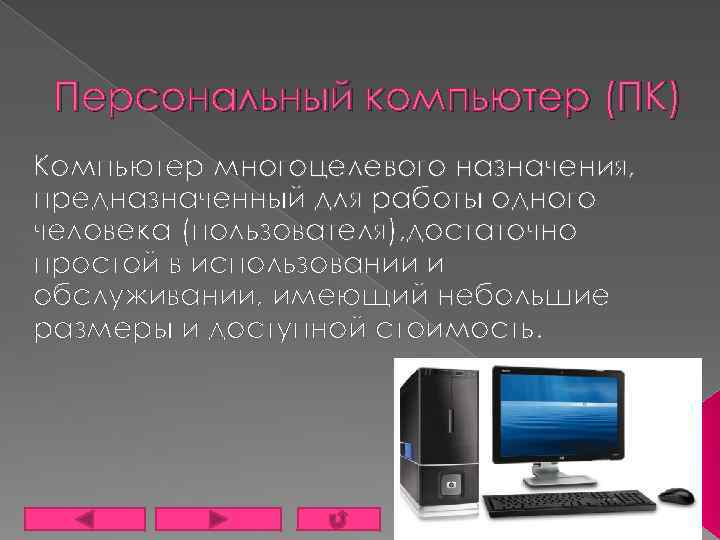 Персональный компьютер (ПК)

Компьютер многоцелевого назначения, предназначенный для работы одного человека (пользователя),достаточно простой в использовании и обслуживании, имеющий небольшие размеры и доступной стоимость.